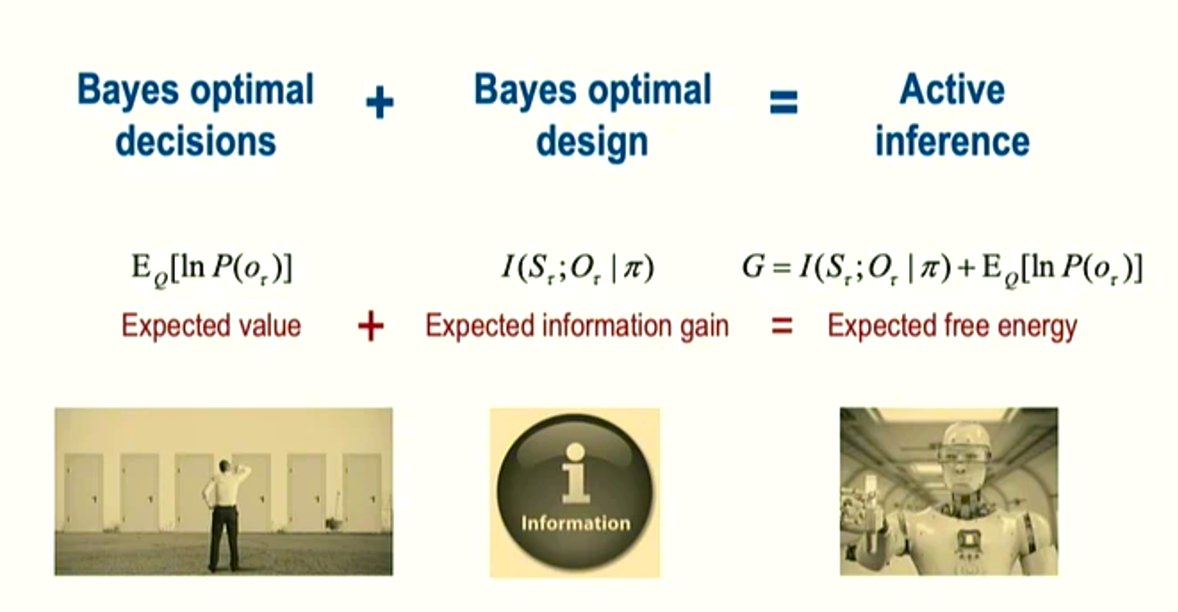 Bayes optimal decisions + Bayes optimal design = Active inference

$E_Q[\ln P(o_\tau)]$ $I(S_\tau; O_\tau \mid \pi)$ $G = I(S_\tau; O_\tau \mid \pi) + E_Q[\ln P(o_\tau)]$

Expected value + Expected information gain = Expected free energy

i
Information